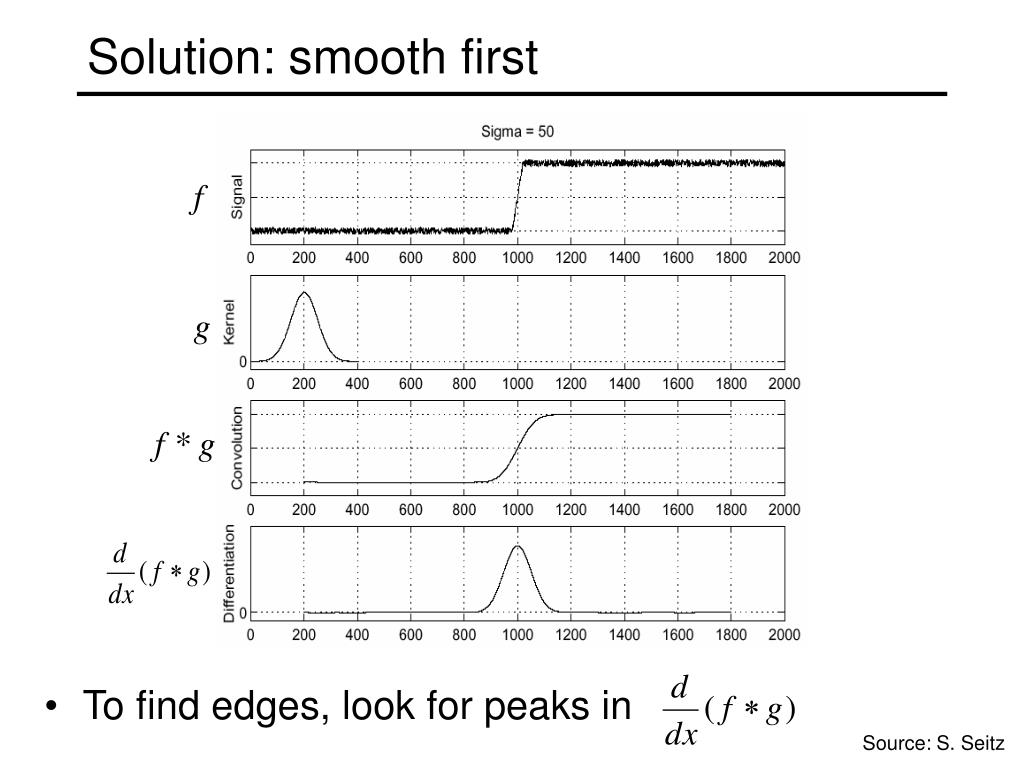 Solution: smooth first

Sigma = 50

$f$

Signal

0 200 400 600 800 1000 1200 1400 1600 1800 2000

$g$

Kernel

0

0 200 400 600 800 1000 1200 1400 1600 1800 2000

$f * g$

Convolution

0 200 400 600 800 1000 1200 1400 1600 1800 2000

$\frac{d}{dx}(f * g)$

Differentiation

0

0 200 400 600 800 1000 1200 1400 1600 1800 2000

• To find edges, look for peaks in $\frac{d}{dx}(f * g)$

Source: S. Seitz